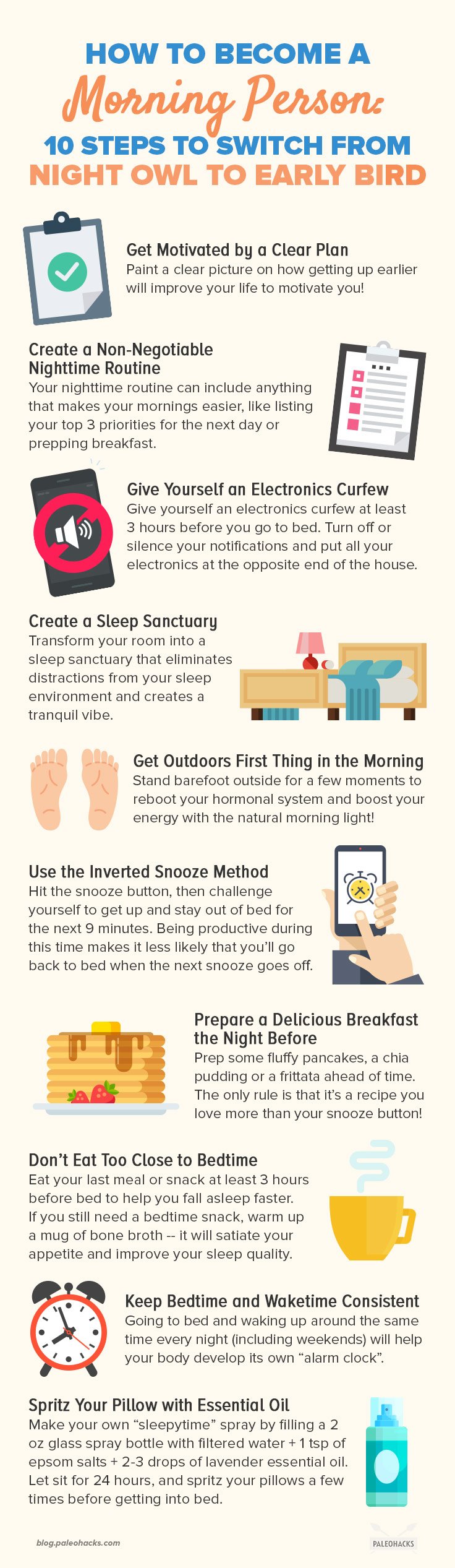 HOW TO BECOME A
Morning Person:
10 STEPS TO SWITCH FROM
NIGHT OWL TO EARLY BIRD

Get Motivated by a Clear Plan
Paint a clear picture on how getting up earlier will improve your life to motivate you!

Create a Non-Negotiable Nighttime Routine
Your nighttime routine can include anything that makes your mornings easier, like listing your top 3 priorities for the next day or prepping breakfast.

Give Yourself an Electronics Curfew
Give yourself an electronics curfew at least 3 hours before you go to bed. Turn off or silence your notifications and put all your electronics at the opposite end of the house.

Create a Sleep Sanctuary
Transform your room into a sleep sanctuary that eliminates distractions from your sleep environment and creates a tranquil vibe.

Get Outdoors First Thing in the Morning
Stand barefoot outside for a few moments to reboot your hormonal system and boost your energy with the natural morning light!

Use the Inverted Snooze Method
Hit the snooze button, then challenge yourself to get up and stay out of bed for the next 9 minutes. Being productive during this time makes it less likely that you'll go back to bed when the next snooze goes off.

Prepare a Delicious Breakfast the Night Before
Prep some fluffy pancakes, a chia pudding or a frittata ahead of time. The only rule is that it's a recipe you love more than your snooze button!

Don't Eat Too Close to Bedtime
Eat your last meal or snack at least 3 hours before bed to help you fall asleep faster. If you still need a bedtime snack, warm up a mug of bone broth -- it will satiate your appetite and improve your sleep quality.

Keep Bedtime and Waketime Consistent
Going to bed and waking up around the same time every night (including weekends) will help your body develop its own "alarm clock".

Spritz Your Pillow with Essential Oil
Make your own "sleepytime" spray by filling a 2 oz glass spray bottle with filtered water + 1 tsp of epsom salts + 2-3 drops of lavender essential oil. Let sit for 24 hours, and spritz your pillows a few times before getting into bed.

blog.paleohacks.com
PALEOHACKS